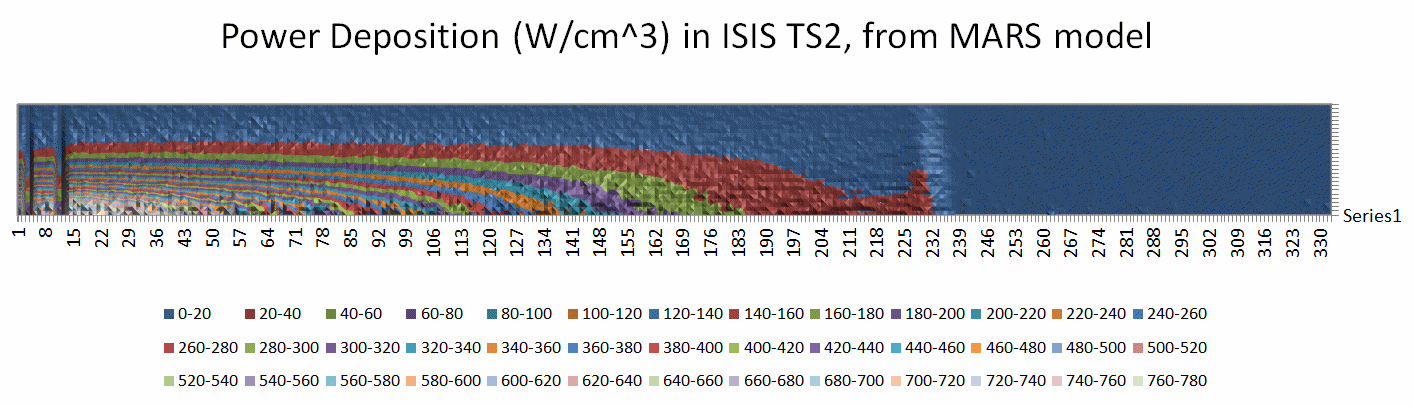 Power Deposition (W/cm^3) in ISIS TS2, from MARS model

Series1

1 8 15 22 29 36 43 50 57 64 71 78 85 92 99 106 113 120 127 134 141 148 155 162 169 176 183 190 197 204 211 218 225 232 239 246 253 260 267 274 281 288 295 302 309 316 323 330

0-20 20-40 40-60 60-80 80-100 100-120 120-140 140-160 160-180 180-200 200-220 220-240 240-260
260-280 280-300 300-320 320-340 340-360 360-380 380-400 400-420 420-440 440-460 460-480 480-500 500-520
520-540 540-560 560-580 580-600 600-620 620-640 640-660 660-680 680-700 700-720 720-740 740-760 760-780